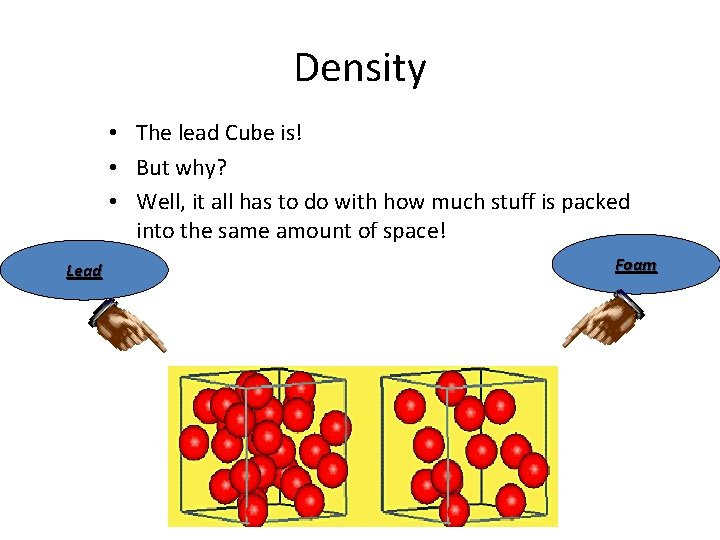 Density

• The lead Cube is!
• But why?
• Well, it all has to do with how much stuff is packed into the same amount of space!

Lead

Foam